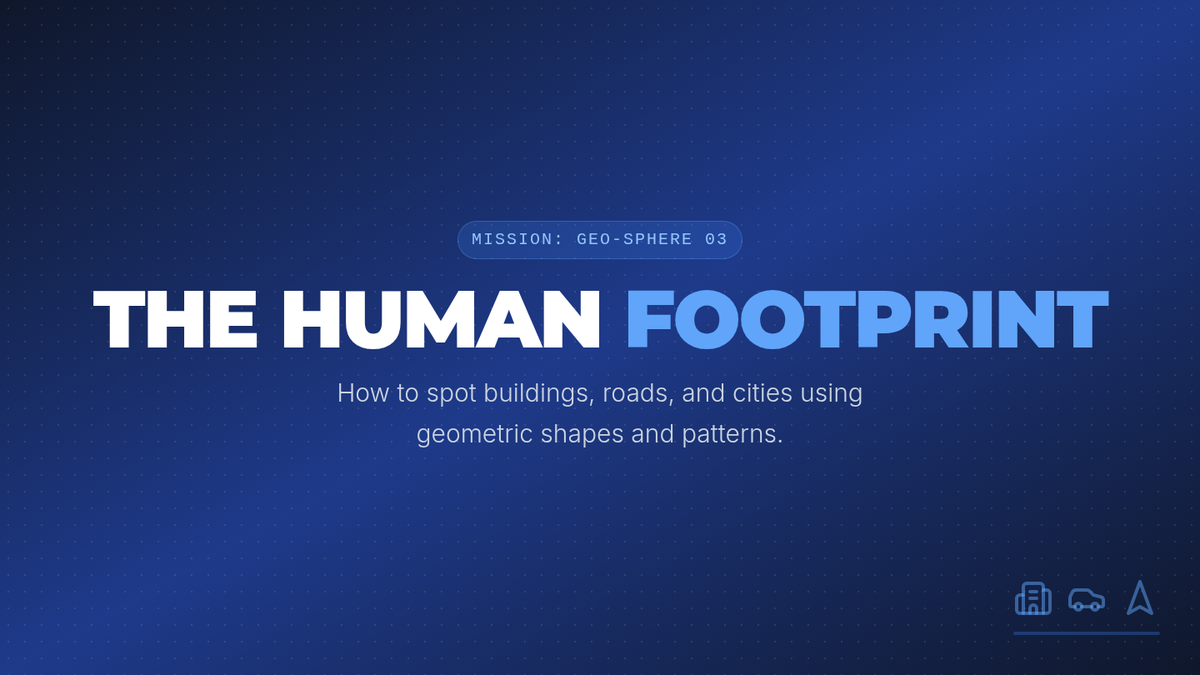 MISSION: GEO-SPHERE 03

THE HUMAN FOOTPRINT

How to spot buildings, roads, and cities using geometric shapes and patterns.